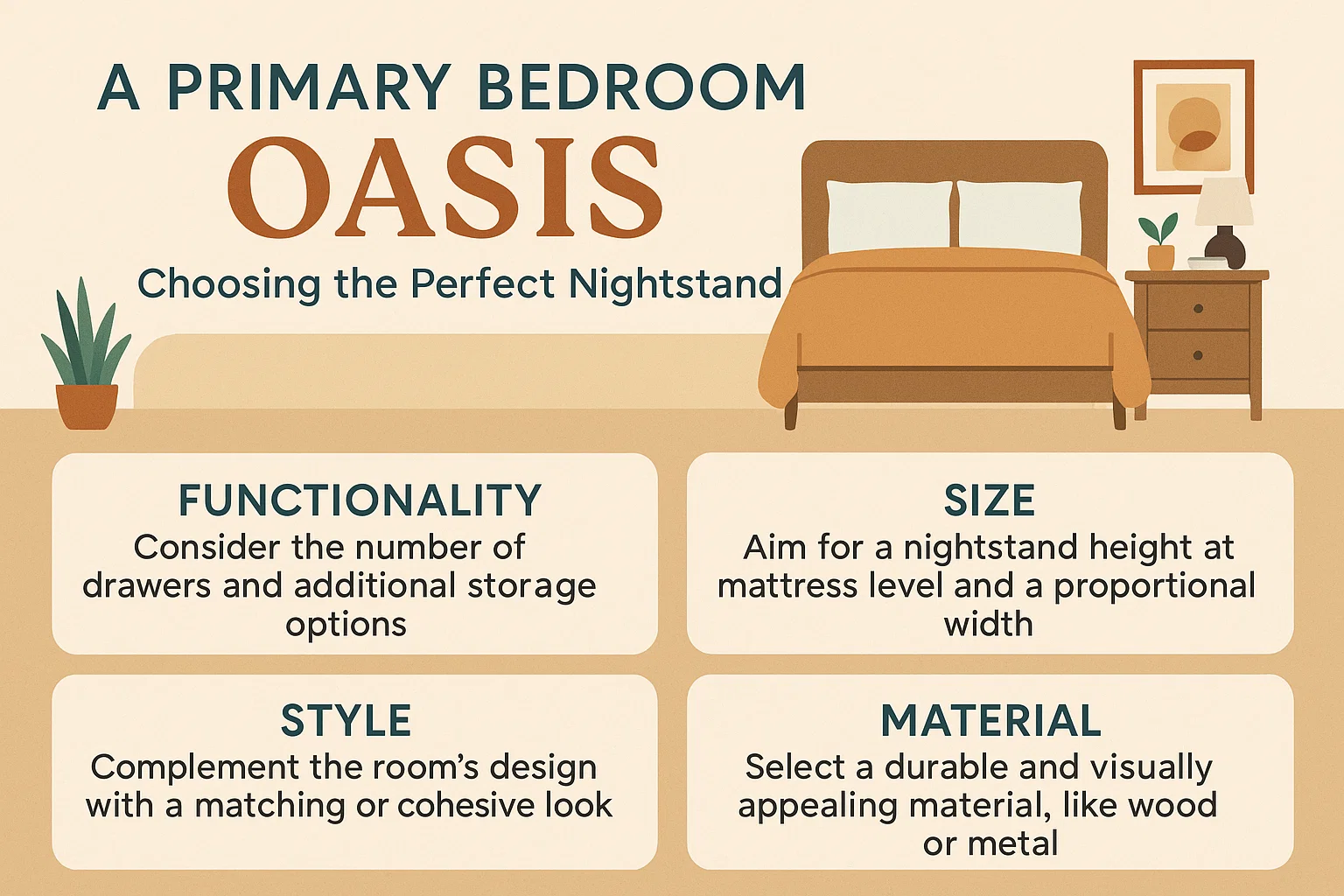 A PRIMARY BEDROOM
OASIS
Choosing the Perfect Nightstand

FUNCTIONALITY
Consider the number of drawers and additional storage options

SIZE
Aim for a nightstand height at mattress level and a proportional width

STYLE
Complement the room's design with a matching or cohesive look

MATERIAL
Select a durable and visually appealing material, like wood or metal